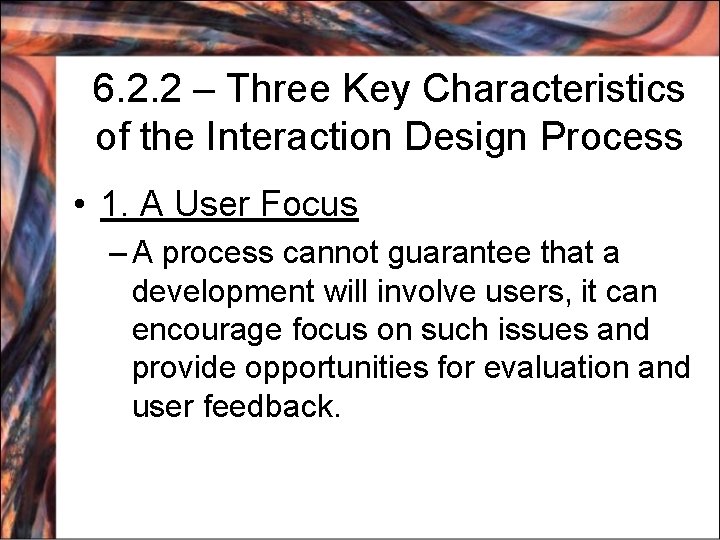 6.2.2 – Three Key Characteristics of the Interaction Design Process

• 1. A User Focus

– A process cannot guarantee that a development will involve users, it can encourage focus on such issues and provide opportunities for evaluation and user feedback.